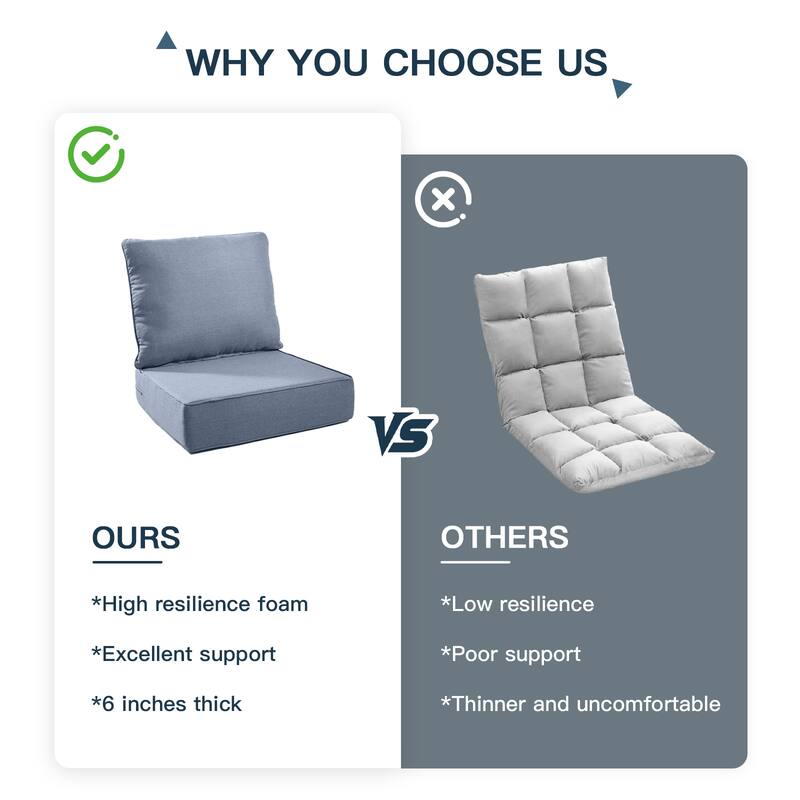 WHY YOU CHOOSE US

VS

OURS

*High resilience foam

*Excellent support

*6 inches thick

OTHERS

*Low resilience

*Poor support

*Thinner and uncomfortable